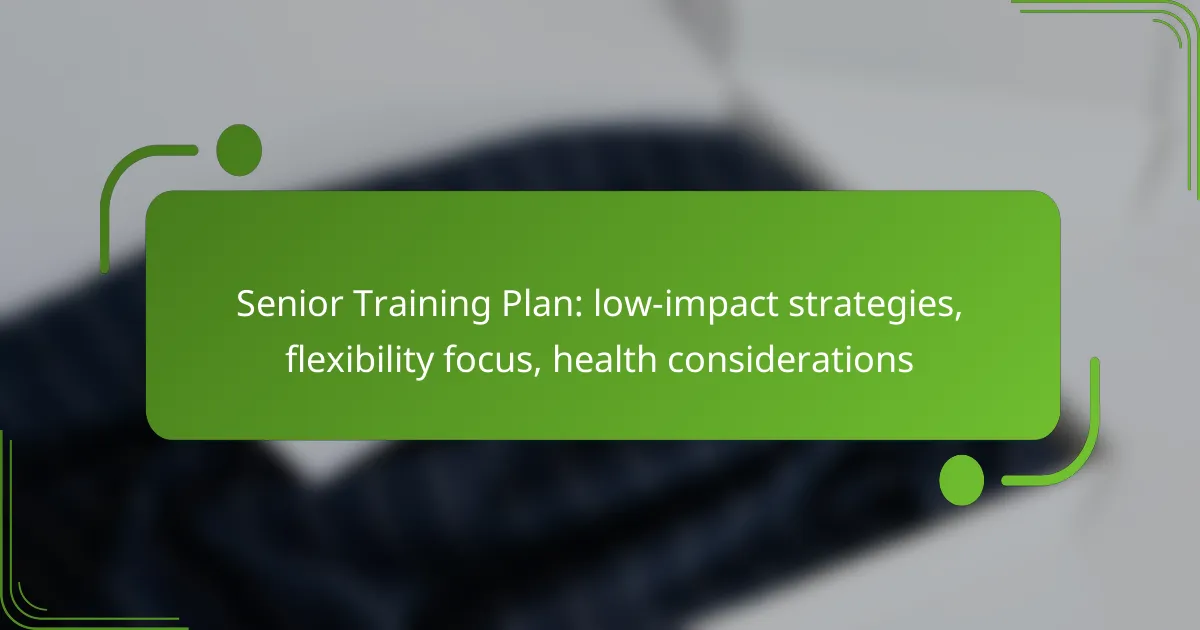 Senior Training Plan: low-impact strategies, flexibility focus, health considerations